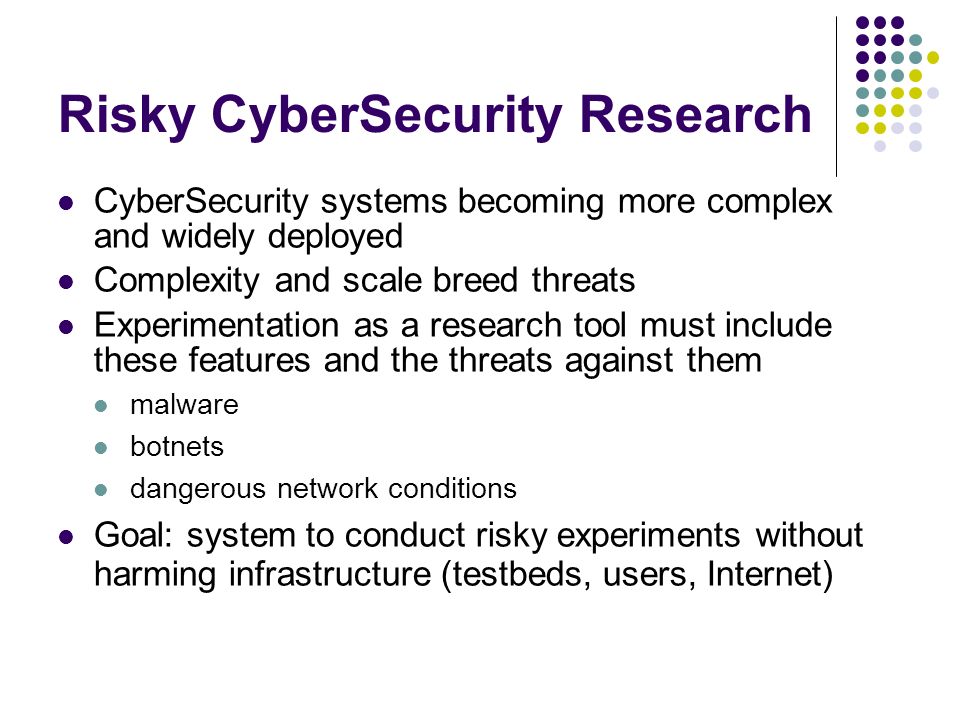 Risky CyberSecurity Research

- CyberSecurity systems becoming more complex and widely deployed
- Complexity and scale breed threats
- Experimentation as a research tool must include these features and the threats against them
  - malware
  - botnets
  - dangerous network conditions
- Goal: system to conduct risky experiments without harming infrastructure (testbeds, users, Internet)